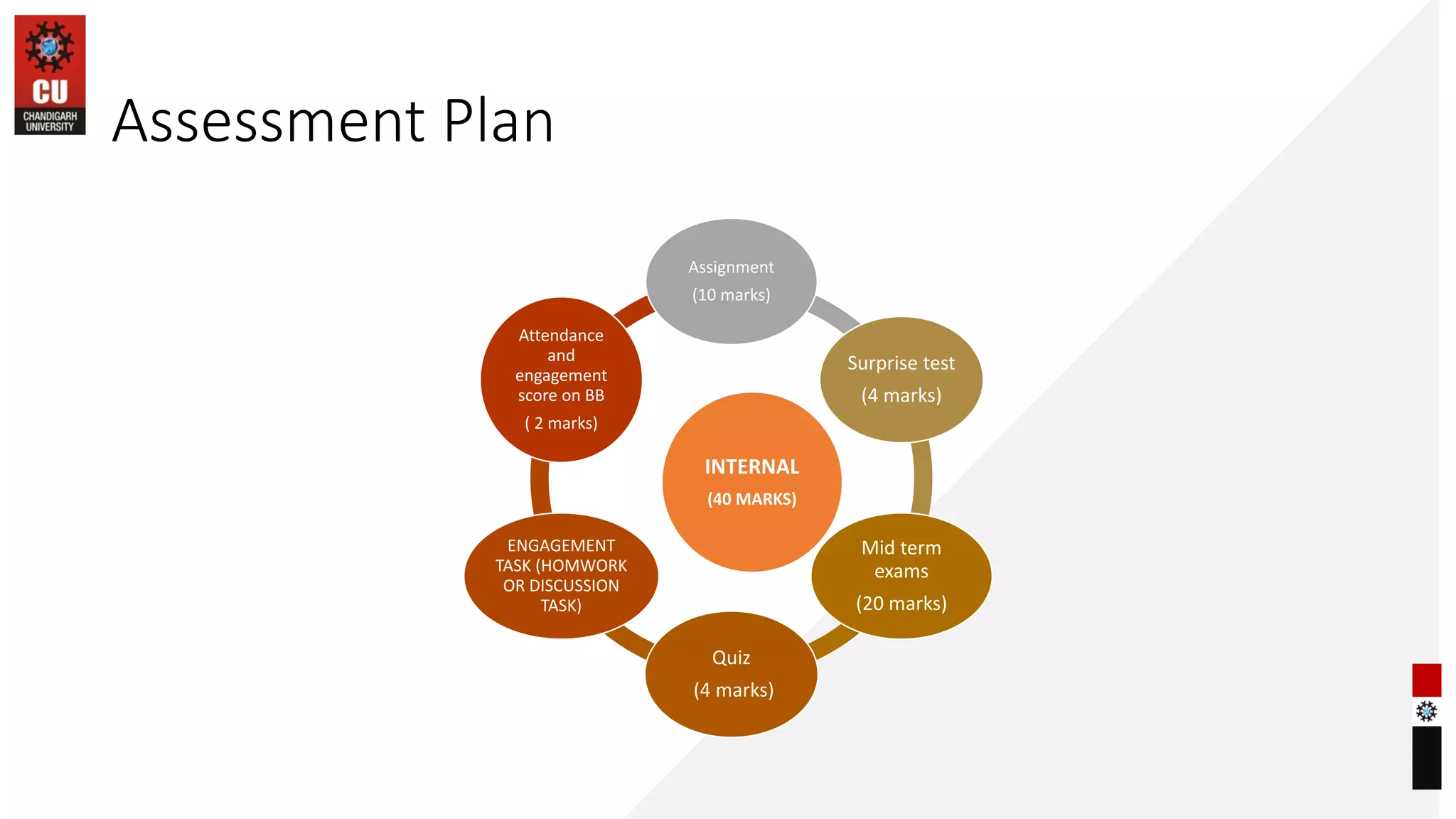 CU
CHANDIGARH UNIVERSITY

Assessment Plan

INTERNAL
(40 MARKS)

Assignment
(10 marks)

Surprise test
(4 marks)

Mid term exams
(20 marks)

Quiz
(4 marks)

ENGAGEMENT TASK (HOMWORK OR DISCUSSION TASK)

Attendance and engagement score on BB
( 2 marks)